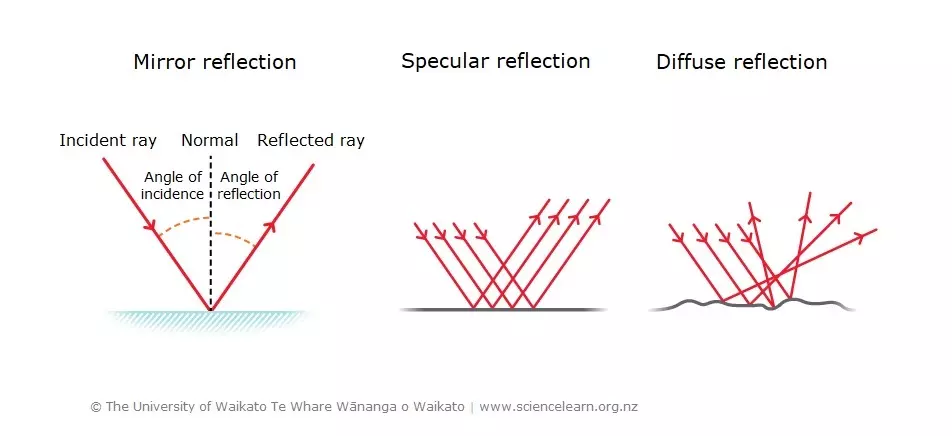 Mirror reflection

Specular reflection

Diffuse reflection

Incident ray

Normal

Reflected ray

Angle of incidence

Angle of reflection

© The University of Waikato Te Whare Wānanga o Waikato | www.sciencelearn.org.nz